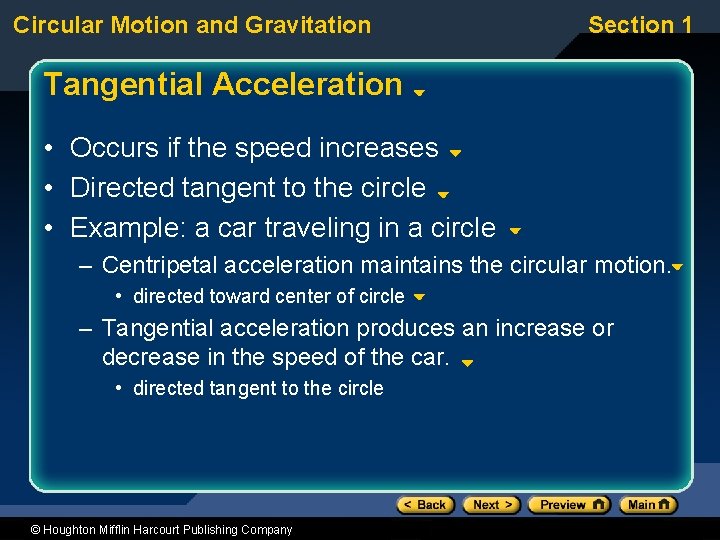 Circular Motion and Gravitation

Section 1

Tangential Acceleration

• Occurs if the speed increases
• Directed tangent to the circle
• Example: a car traveling in a circle
– Centripetal acceleration maintains the circular motion.
• directed toward center of circle
– Tangential acceleration produces an increase or decrease in the speed of the car.
• directed tangent to the circle

< Back Next > Preview Main

© Houghton Mifflin Harcourt Publishing Company